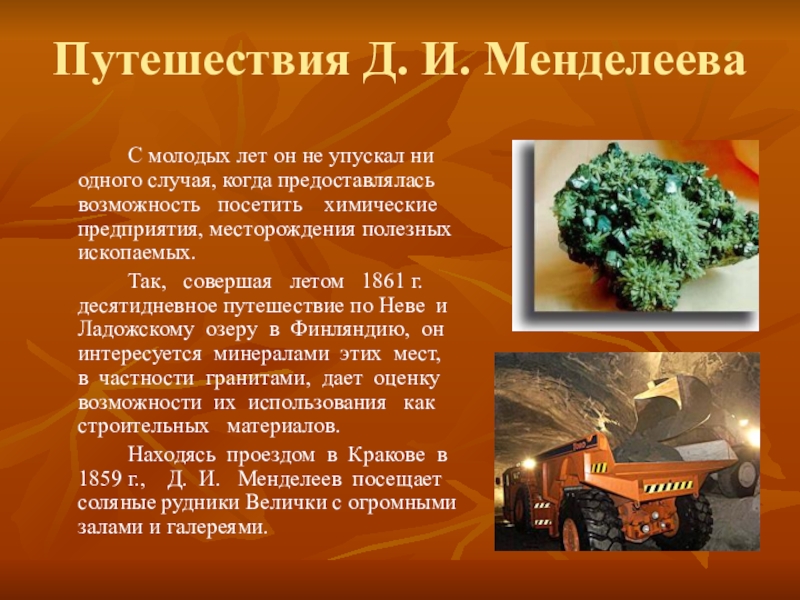 Путешествия Д. И. Менделеева

С молодых лет он не упускал ни одного случая, когда предоставлялась возможность посетить химические предприятия, месторождения полезных ископаемых.

Так, совершая летом 1861 г. десятидневное путешествие по Неве и Ладожскому озеру в Финляндию, он интересуется минералами этих мест, в частности гранитами, дает оценку возможности их использования как строительных материалов.

Находясь проездом в Кракове в 1859 г., Д. И. Менделеев посещает соляные рудники Велички с огромными залами и галереями.